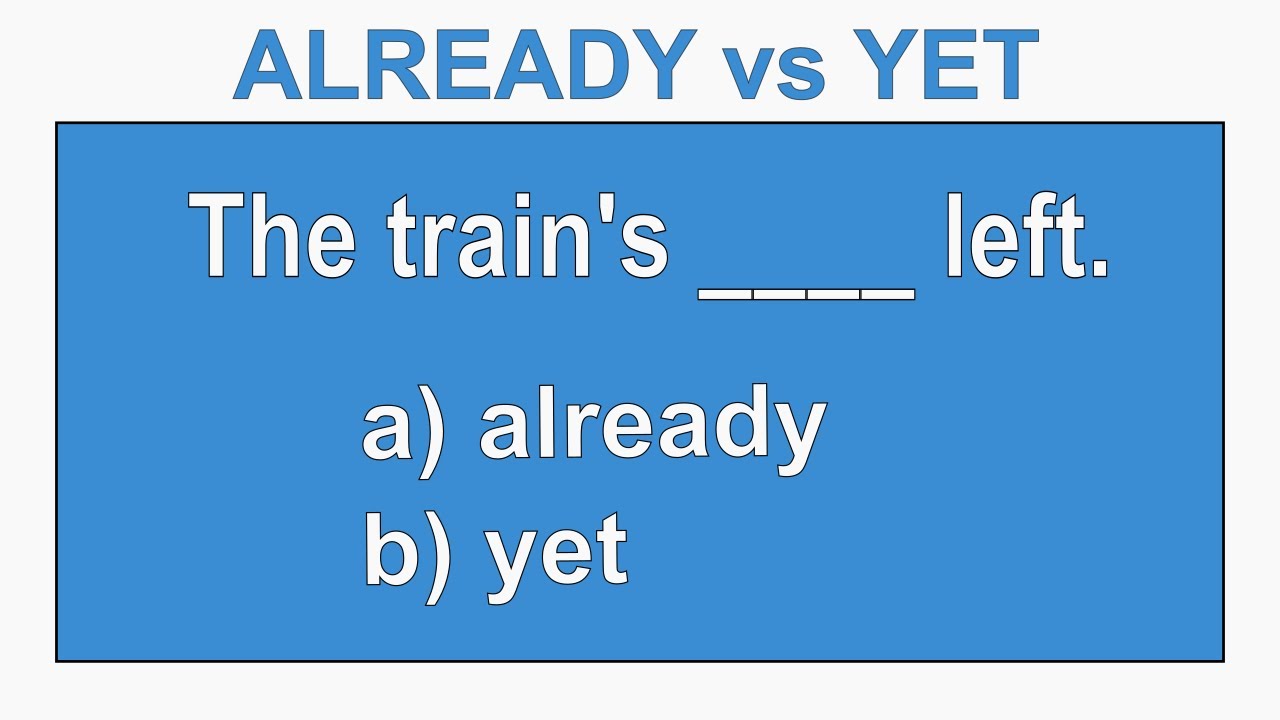 ALREADY vs YET

The train's ____ left.

a) already
b) yet